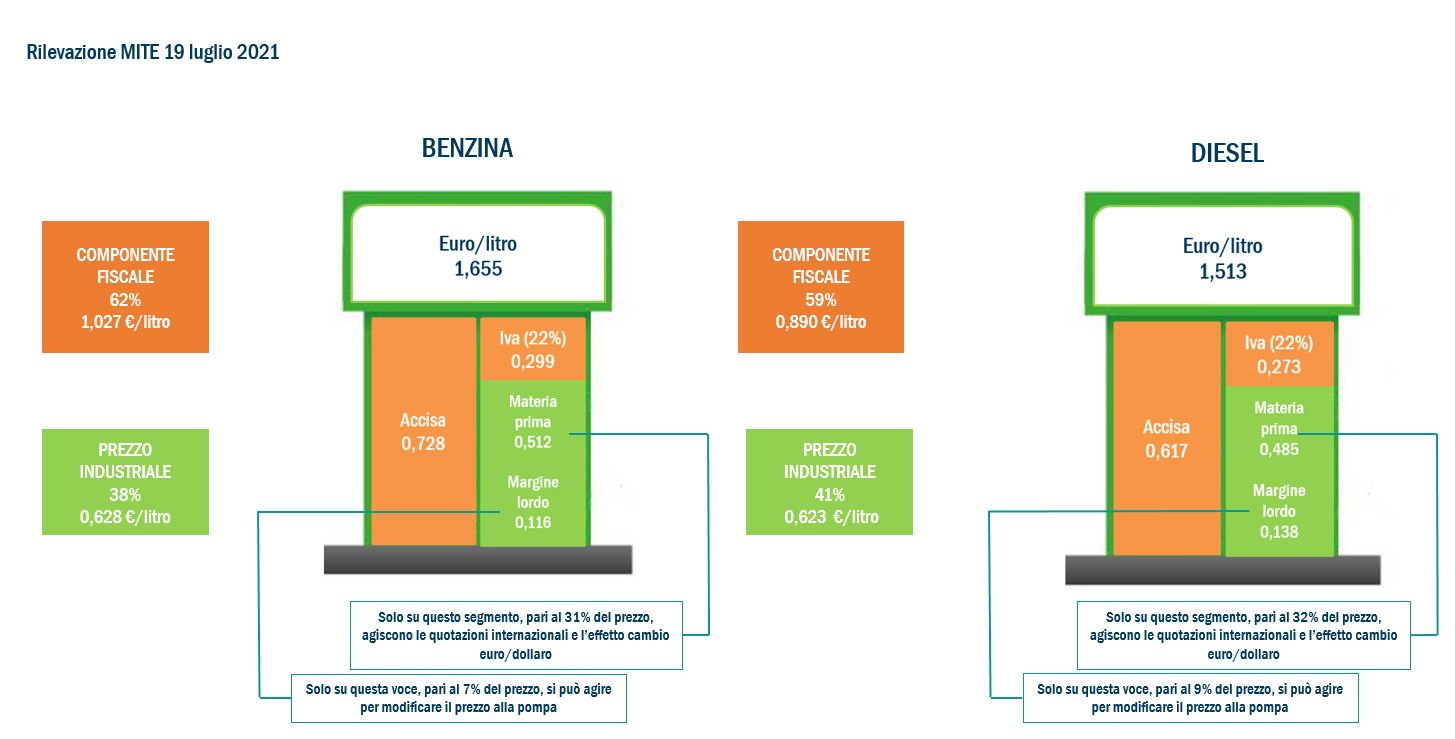 Rilevazione MITE 19 luglio 2021

BENZINA

COMPONENTE FISCALE
62%
1,027 €/litro

PREZZO INDUSTRIALE
38%
0,628 €/litro

Euro/litro
1,655

Accisa
0,728

Iva (22%)
0,299

Materia prima
0,512

Margine lordo
0,116

Solo su questo segmento, pari al 31% del prezzo, agiscono le quotazioni internazionali e l'effetto cambio euro/dollaro

Solo su questa voce, pari al 7% del prezzo, si può agire per modificare il prezzo alla pompa

DIESEL

COMPONENTE FISCALE
59%
0,890 €/litro

PREZZO INDUSTRIALE
41%
0,623 €/litro

Euro/litro
1,513

Accisa
0,617

Iva (22%)
0,273

Materia prima
0,485

Margine lordo
0,138

Solo su questo segmento, pari al 32% del prezzo, agiscono le quotazioni internazionali e l'effetto cambio euro/dollaro

Solo su questa voce, pari al 9% del prezzo, si può agire per modificare il prezzo alla pompa